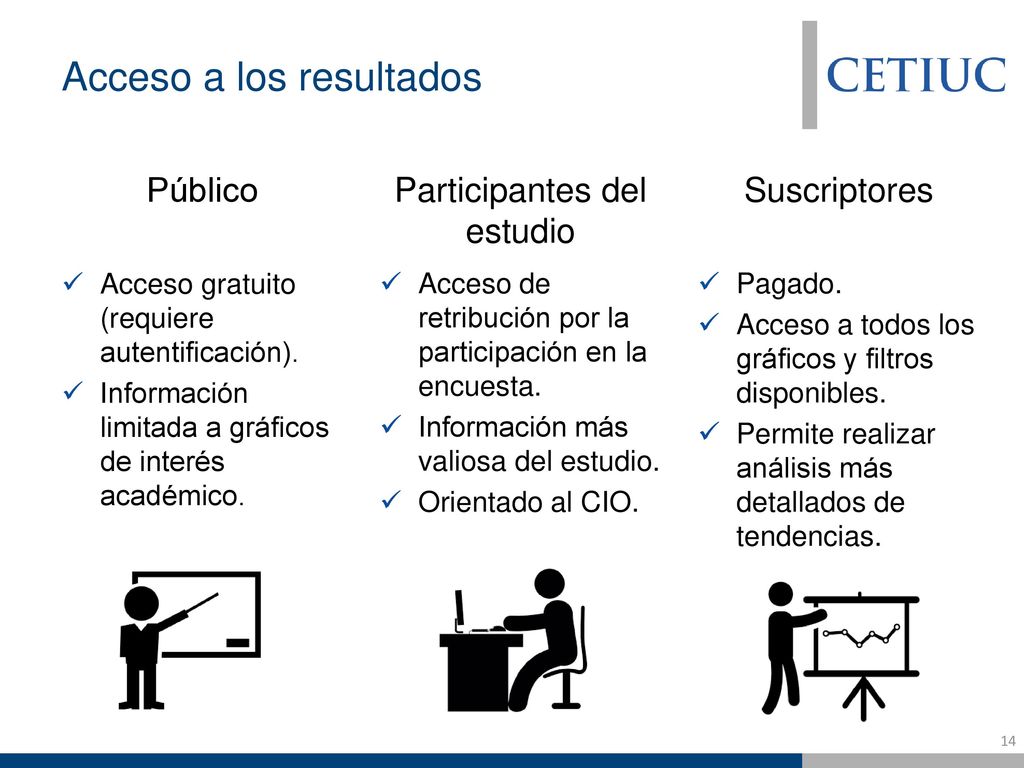 Acceso a los resultados

CETIUC

Público

✓ Acceso gratuito (requiere autentificación).
✓ Información limitada a gráficos de interés académico.

Participantes del estudio

✓ Acceso de retribución por la participación en la encuesta.
✓ Información más valiosa del estudio.
✓ Orientado al CIO.

Suscriptores

✓ Pagado.
✓ Acceso a todos los gráficos y filtros disponibles.
✓ Permite realizar análisis más detallados de tendencias.

14